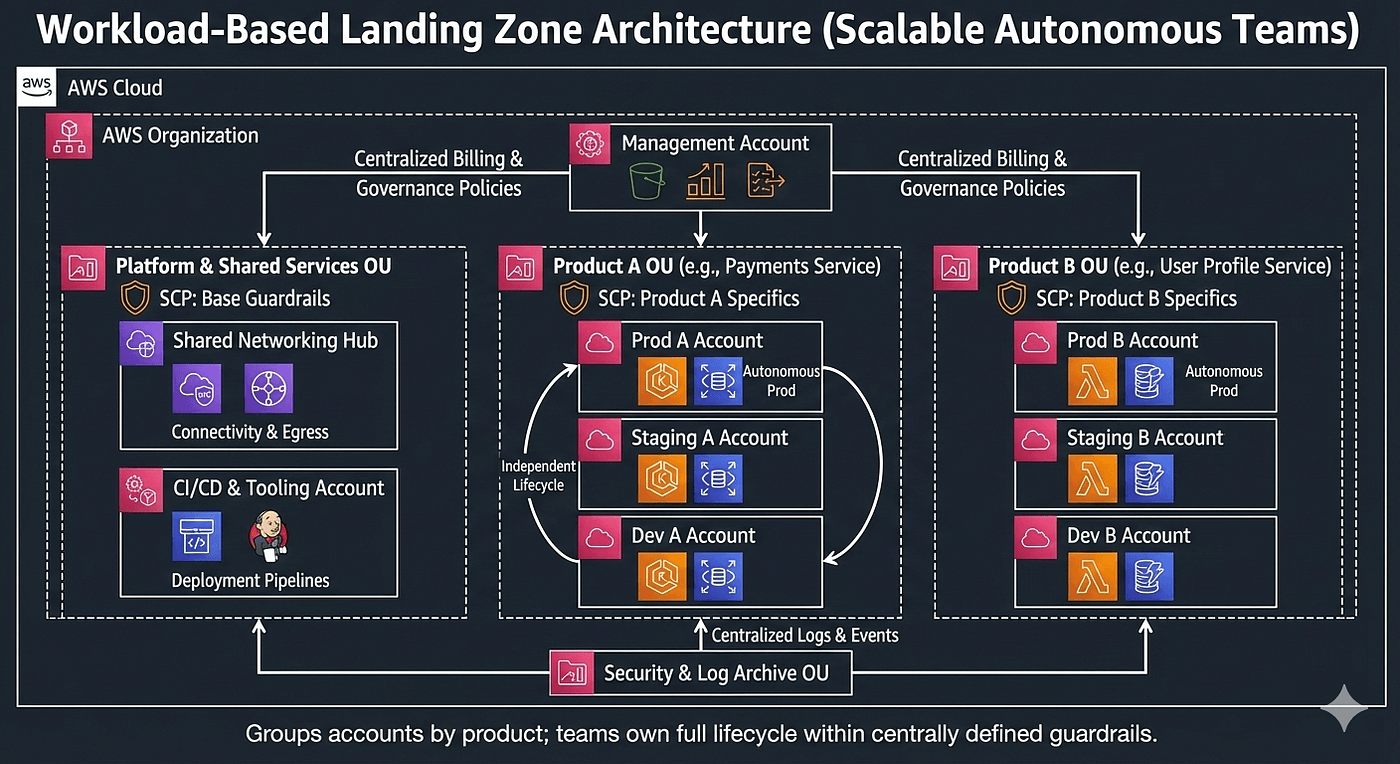 Workload-Based Landing Zone Architecture (Scalable Autonomous Teams)

aws

AWS Cloud

AWS Organization

Management Account

Centralized Billing & Governance Policies

Centralized Billing & Governance Policies

Platform & Shared Services OU

SCP: Base Guardrails

Shared Networking Hub

Connectivity & Egress

CI/CD & Tooling Account

Deployment Pipelines

Product A OU (e.g., Payments Service)

SCP: Product A Specifics

Prod A Account

Autonomous Prod

Staging A Account

Independent Lifecycle

Dev A Account

Product B OU (e.g., User Profile Service)

SCP: Product B Specifics

Prod B Account

Autonomous Prod

Staging B Account

Dev B Account

Centralized Logs & Events

Security & Log Archive OU

Groups accounts by product; teams own full lifecycle within centrally defined guardrails.